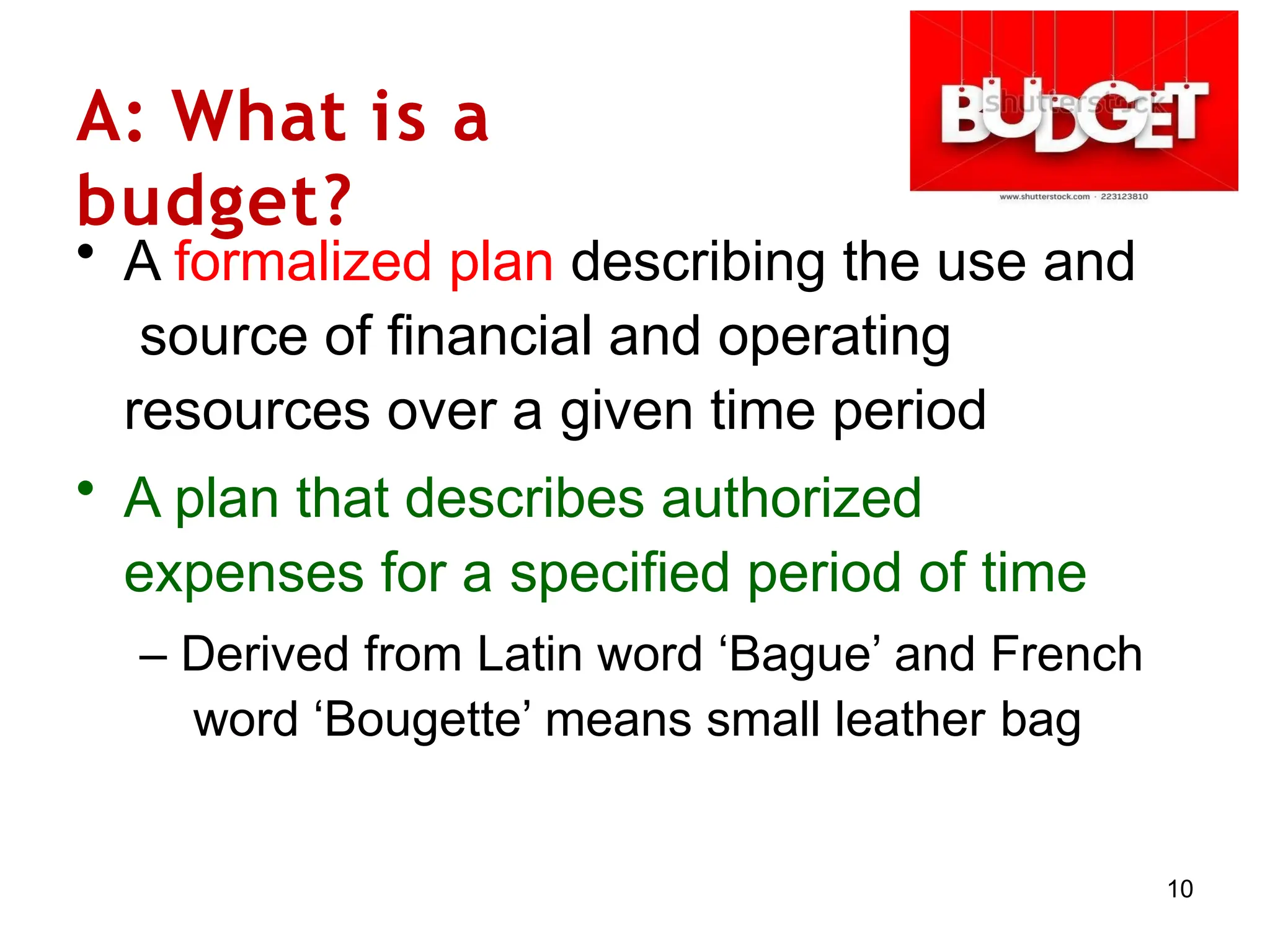 A: What is a budget?

BUDGET

shutterstock

www.shutterstock.com · 223123810

• A formalized plan describing the use and source of financial and operating resources over a given time period

• A plan that describes authorized expenses for a specified period of time

– Derived from Latin word ‘Bague’ and French word ‘Bougette’ means small leather bag

10